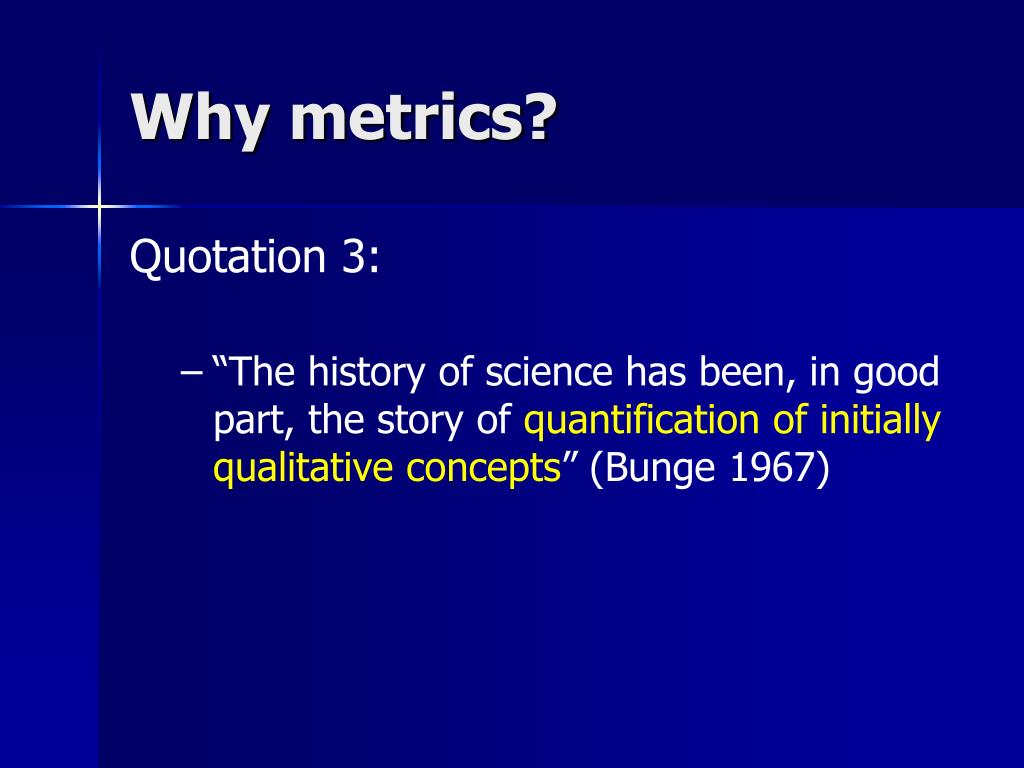 Why metrics?

Quotation 3:

– “The history of science has been, in good part, the story of quantification of initially qualitative concepts” (Bunge 1967)